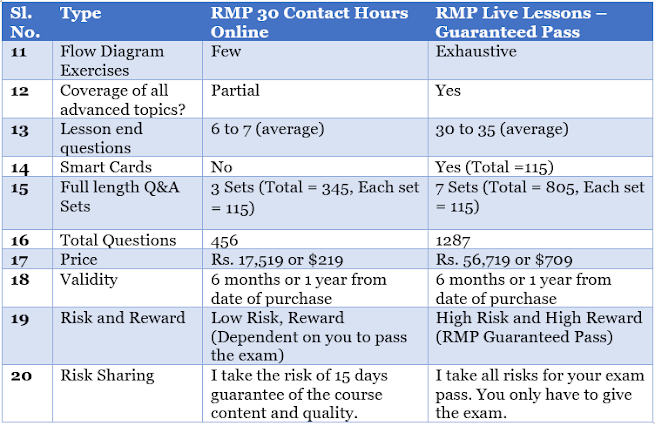 | Sl. No. | Type | RMP 30 Contact Hours Online | RMP Live Lessons – Guaranteed Pass |
|---|---|---|---|
| 11 | Flow Diagram Exercises | Few | Exhaustive |
| 12 | Coverage of all advanced topics? | Partial | Yes |
| 13 | Lesson end questions | 6 to 7 (average) | 30 to 35 (average) |
| 14 | Smart Cards | No | Yes (Total =115) |
| 15 | Full length Q&A Sets | 3 Sets (Total = 345, Each set = 115) | 7 Sets (Total = 805, Each set = 115) |
| 16 | Total Questions | 456 | 1287 |
| 17 | Price | Rs. 17,519 or $219 | Rs. 56,719 or $709 |
| 18 | Validity | 6 months or 1 year from date of purchase | 6 months or 1 year from date of purchase |
| 19 | Risk and Reward | Low Risk, Reward (Dependent on you to pass the exam) | High Risk and High Reward (RMP Guaranteed Pass) |
| 20 | Risk Sharing | I take the risk of 15 days guarantee of the course content and quality. | I take all risks for your exam pass. You only have to give the exam. |